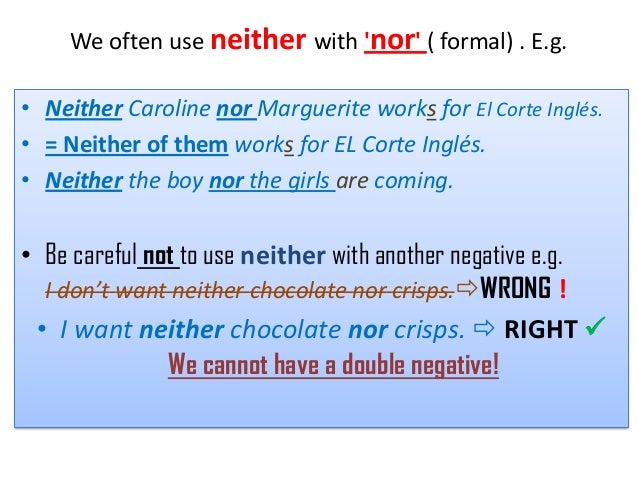 We often use neither with 'nor' ( formal) . E.g.

• Neither Caroline nor Marguerite works for El Corte Inglés.
• = Neither of them works for EL Corte Inglés.
• Neither the boy nor the girls are coming.

• Be careful not to use neither with another negative e.g. I don't want neither chocolate nor crisps. ⇨ WRONG !
• I want neither chocolate nor crisps. ⇨ RIGHT ✓

We cannot have a double negative!